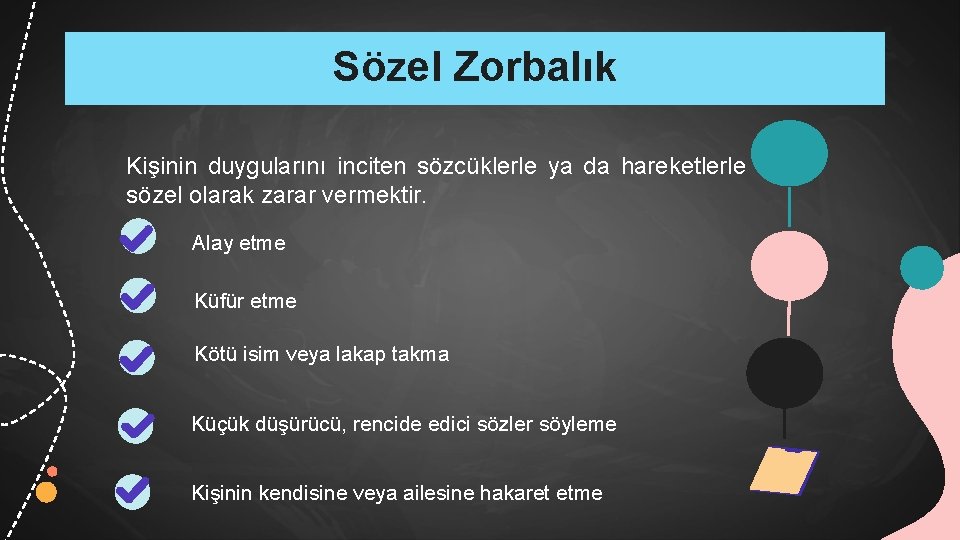 Sözel Zorbalık

Kişinin duygularını inciten sözcüklerle ya da hareketlerle sözel olarak zarar vermektir.

Alay etme

Küfür etme

Kötü isim veya lakap takma

Küçük düşürücü, rencide edici sözler söyleme

Kişinin kendisine veya ailesine hakaret etme